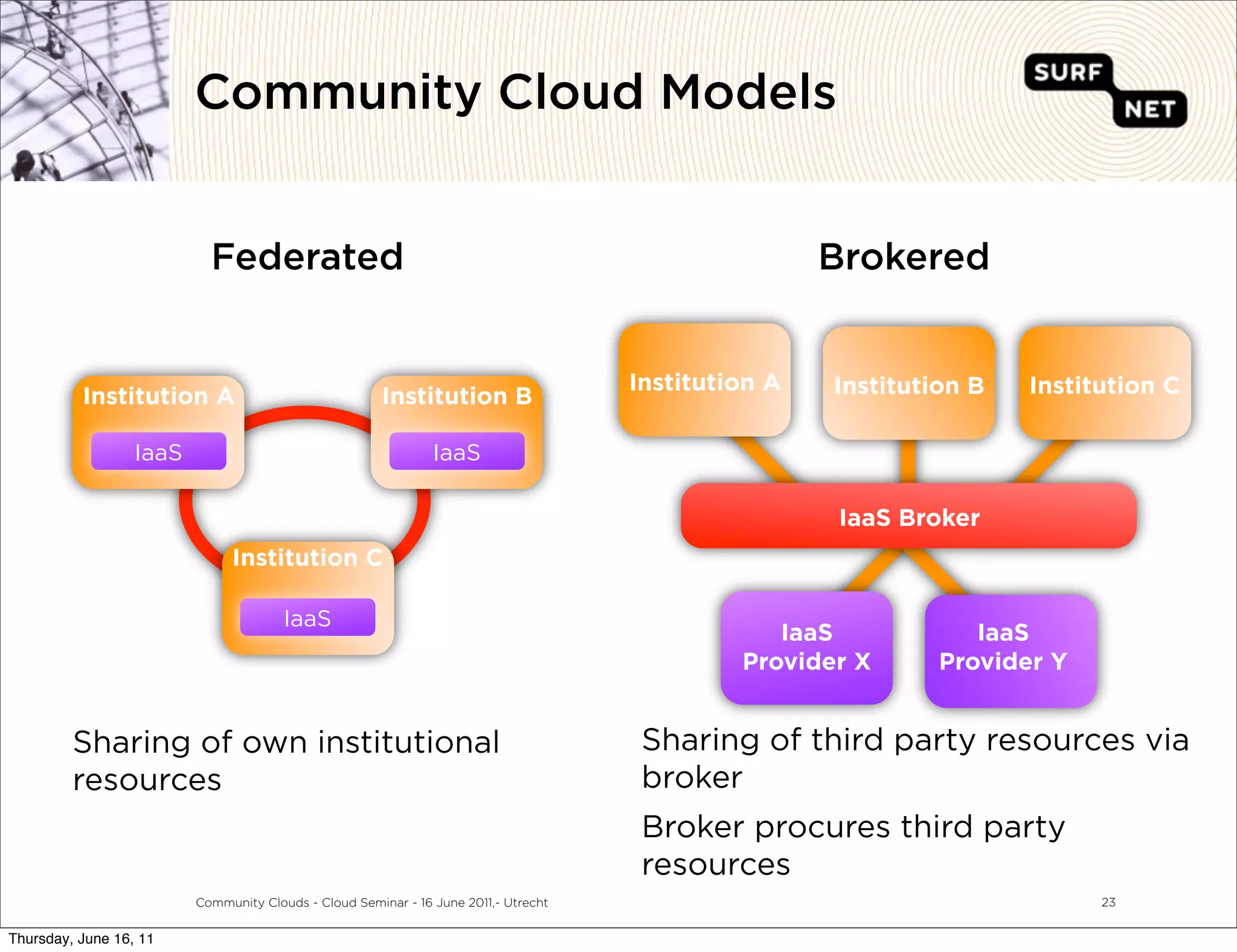 Community Cloud Models

SURF NET

Federated

Institution A
IaaS

Institution B
IaaS

Institution C
IaaS

Sharing of own institutional resources

Brokered

Institution A

Institution B

Institution C

IaaS Broker

IaaS Provider X

IaaS Provider Y

Sharing of third party resources via broker

Broker procures third party resources

Community Clouds - Cloud Seminar - 16 June 2011,- Utrecht

23

Thursday, June 16, 11